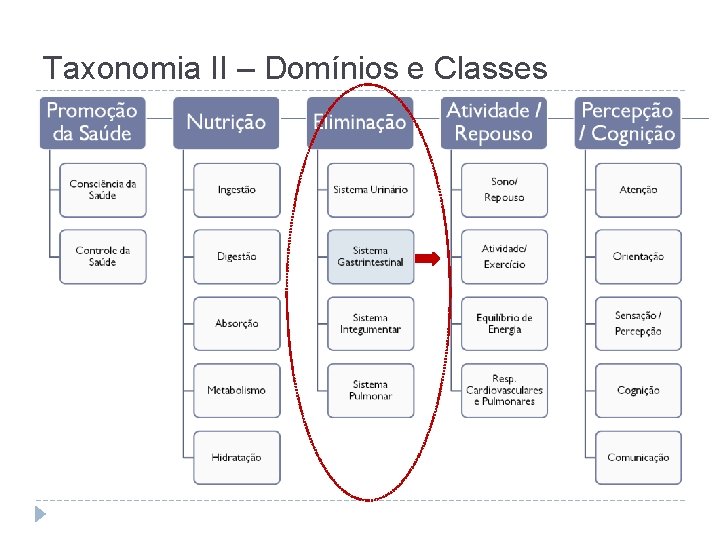 Taxonomia II – Domínios e Classes

Promoção da Saúde

Consciência da Saúde

Controle da Saúde

Nutrição

Ingestão

Digestão

Absorção

Metabolismo

Hidratação

Eliminação

Sistema Urinário

Sistema Gastrintestinal

Sistema Integumentar

Sistema Pulmonar

Atividade / Repouso

Sono/ Repouso

Atividade/ Exercício

Equilíbrio de Energia

Resp. Cardiovasculares e Pulmonares

Percepção / Cognição

Atenção

Orientação

Sensação / Percepção

Cognição

Comunicação